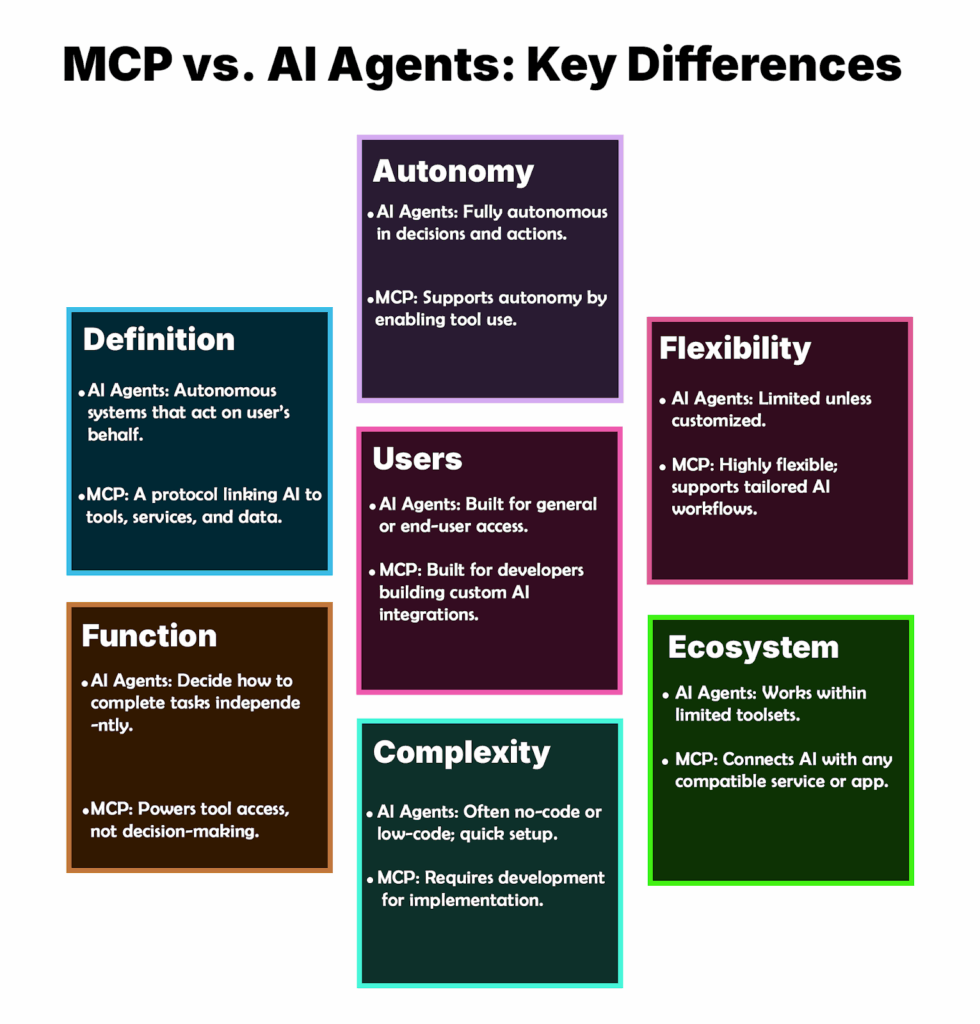 MCP vs. AI Agents: Key Differences

Definition

• AI Agents: Autonomous systems that act on user's behalf.

• MCP: A protocol linking AI to tools, services, and data.

Function

• AI Agents: Decide how to complete tasks independently.

• MCP: Powers tool access, not decision-making.

Autonomy

• AI Agents: Fully autonomous in decisions and actions.

• MCP: Supports autonomy by enabling tool use.

Users

• AI Agents: Built for general or end-user access.

• MCP: Built for developers building custom AI integrations.

Complexity

• AI Agents: Often no-code or low-code; quick setup.

• MCP: Requires development for implementation.

Flexibility

• AI Agents: Limited unless customized.

• MCP: Highly flexible; supports tailored AI workflows.

Ecosystem

• AI Agents: Works within limited toolsets.

• MCP: Connects AI with any compatible service or app.